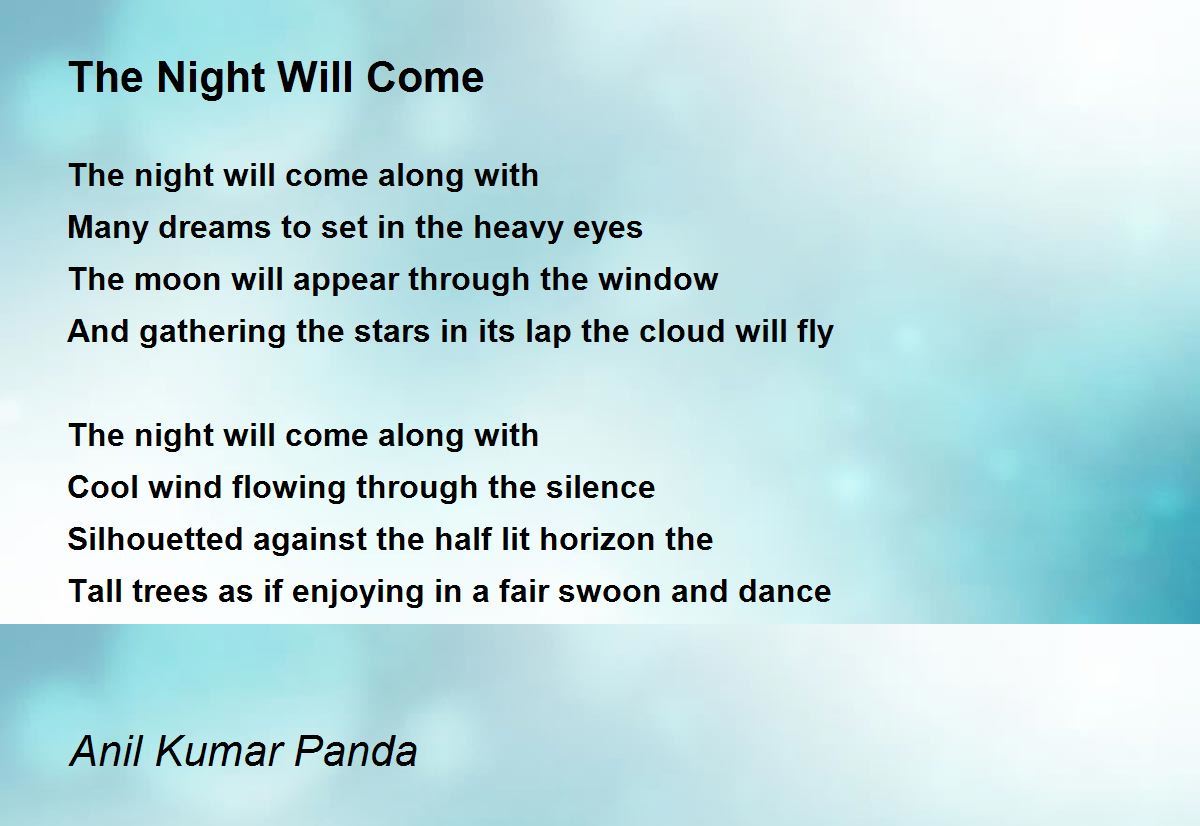 The Night Will Come

The night will come along with
Many dreams to set in the heavy eyes
The moon will appear through the window
And gathering the stars in its lap the cloud will fly

The night will come along with
Cool wind flowing through the silence
Silhouetted against the half lit horizon the
Tall trees as if enjoying in a fair swoon and dance

Anil Kumar Panda